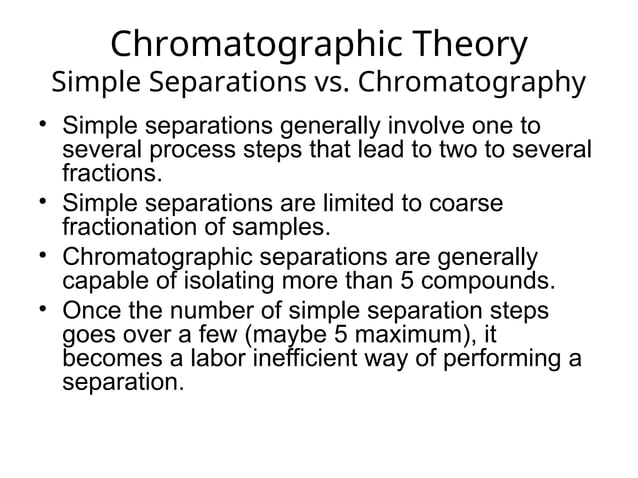 Chromatographic Theory
Simple Separations vs. Chromatography

• Simple separations generally involve one to several process steps that lead to two to several fractions.
• Simple separations are limited to coarse fractionation of samples.
• Chromatographic separations are generally capable of isolating more than 5 compounds.
• Once the number of simple separation steps goes over a few (maybe 5 maximum), it becomes a labor inefficient way of performing a separation.